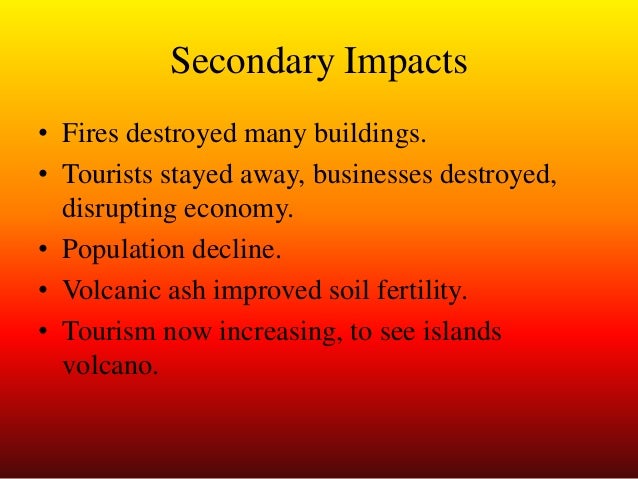 Secondary Impacts

• Fires destroyed many buildings.
• Tourists stayed away, businesses destroyed, disrupting economy.
• Population decline.
• Volcanic ash improved soil fertility.
• Tourism now increasing, to see islands volcano.